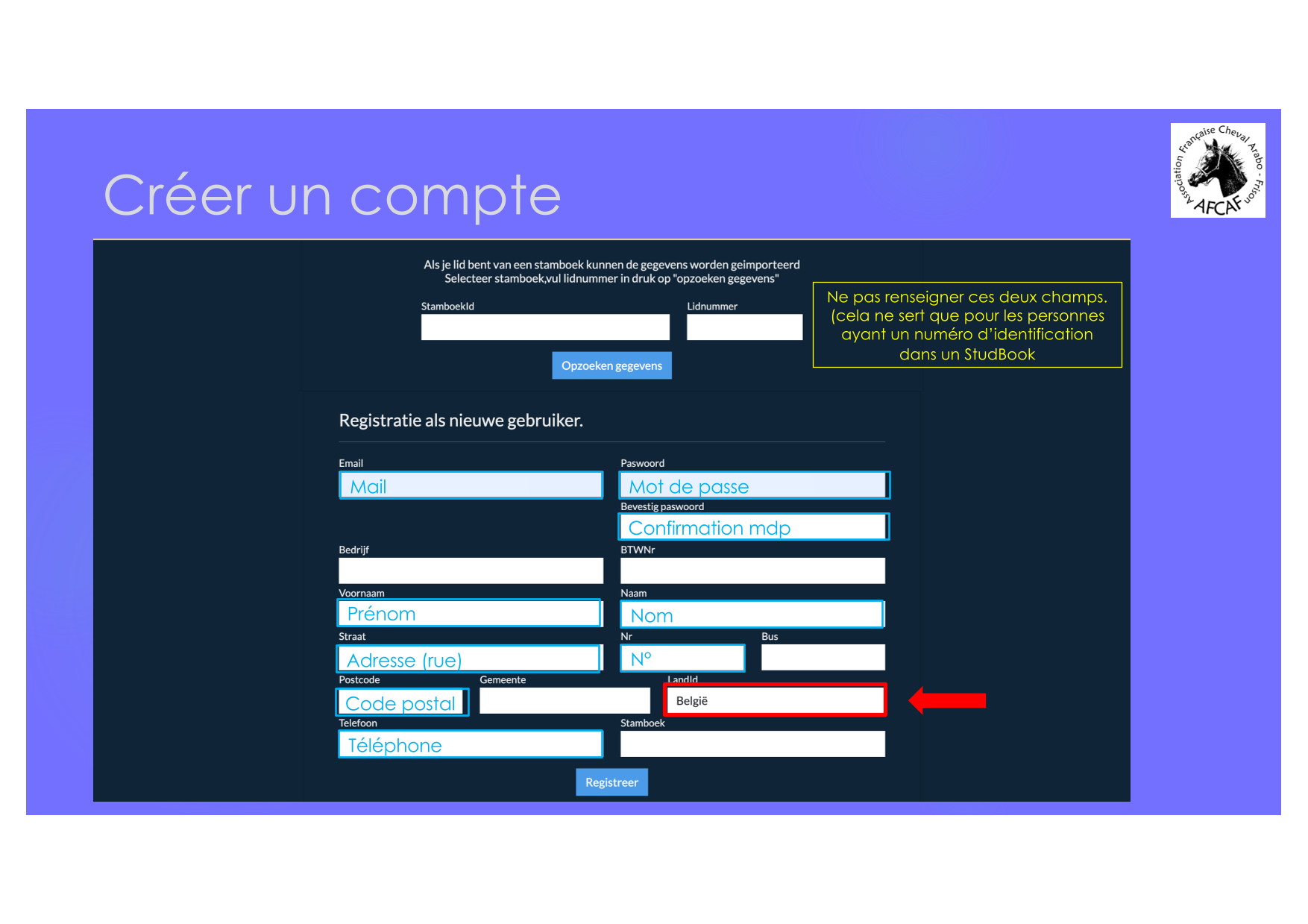 Créer un compte

Association Française Cheval Arabo - Frison AFCAF

Als je lid bent van een stamboek kunnen de gegevens worden geimporteerd
Selecteer stamboek,vul lidnummer in druk op "opzoeken gegevens"

StamboekId

Lidnummer

Opzoeken gegevens

Ne pas renseigner ces deux champs. (cela ne sert que pour les personnes ayant un numéro d'identification dans un StudBook

Registratie als nieuwe gebruiker.

Email
Mail

Paswoord
Mot de passe

Bevestig paswoord
Confirmation mdp

Bedrijf

BTWNr

Voornaam
Prénom

Naam
Nom

Straat
Adresse (rue)

Nr
N°

Bus

Postcode
Code postal

Gemeente

LandId
België

Telefoon
Téléphone

Stamboek

Registreer